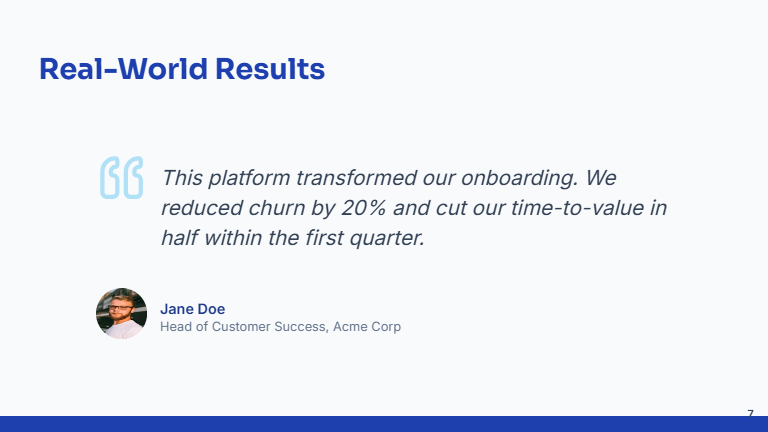 Real-World Results

This platform transformed our onboarding. We reduced churn by 20% and cut our time-to-value in half within the first quarter.

Jane Doe
Head of Customer Success, Acme Corp

7